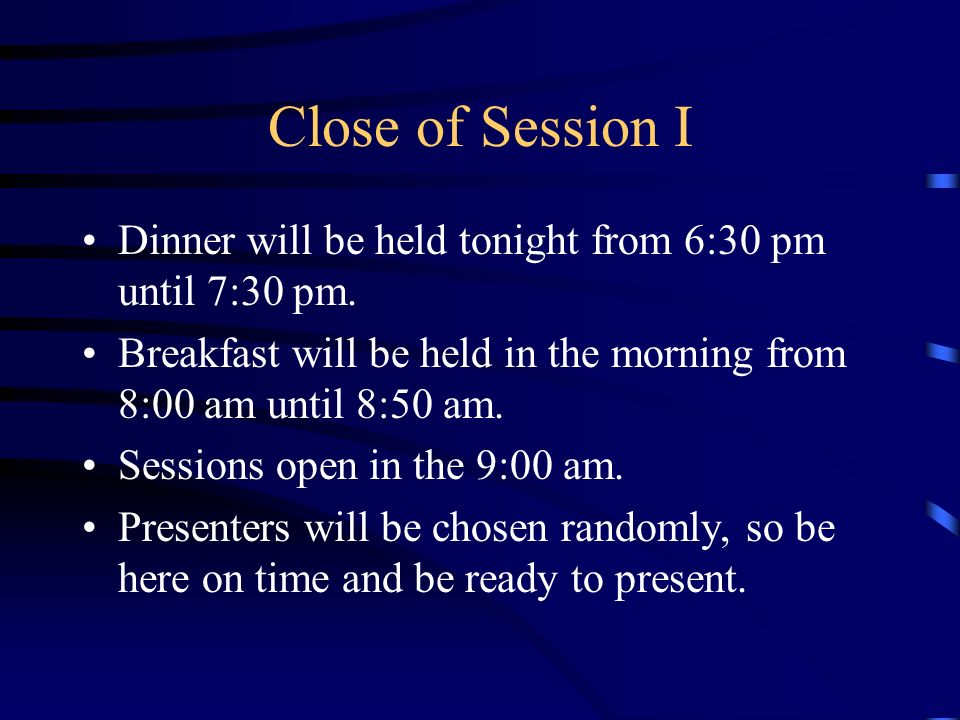 Close of Session I

• Dinner will be held tonight from 6:30 pm until 7:30 pm.
• Breakfast will be held in the morning from 8:00 am until 8:50 am.
• Sessions open in the 9:00 am.
• Presenters will be chosen randomly, so be here on time and be ready to present.